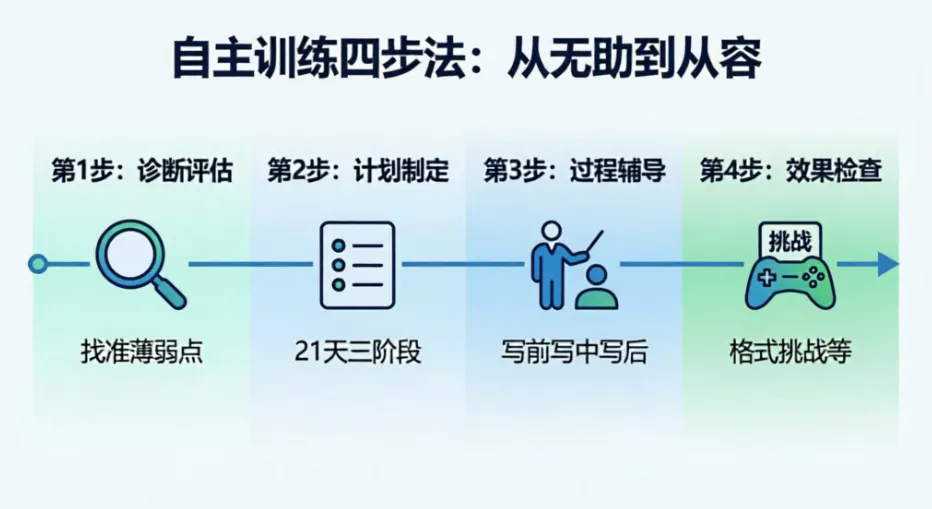 自主训练四步法：从无助到从容

第1步：诊断评估

找准薄弱点

第2步：计划制定

21天三阶段

第3步：过程辅导

写前写中写后

第4步：效果检查

挑战

格式挑战等